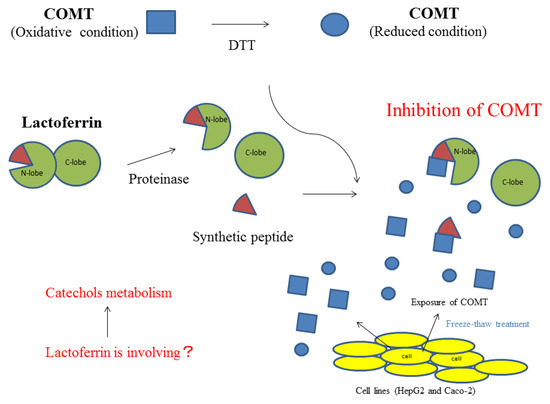 COMT
(Oxidative condition)

DTT

COMT
(Reduced condition)

Lactoferrin

N-lobe

C-lobe

Proteinase

N-lobe

C-lobe

Synthetic peptide

Inhibition of COMT

N-lobe

C-lobe

Catechols metabolism

Lactoferrin is involving？

Exposure of COMT

Freeze-thaw treatment

cell

cell

Cell lines (HepG2 and Caco-2)